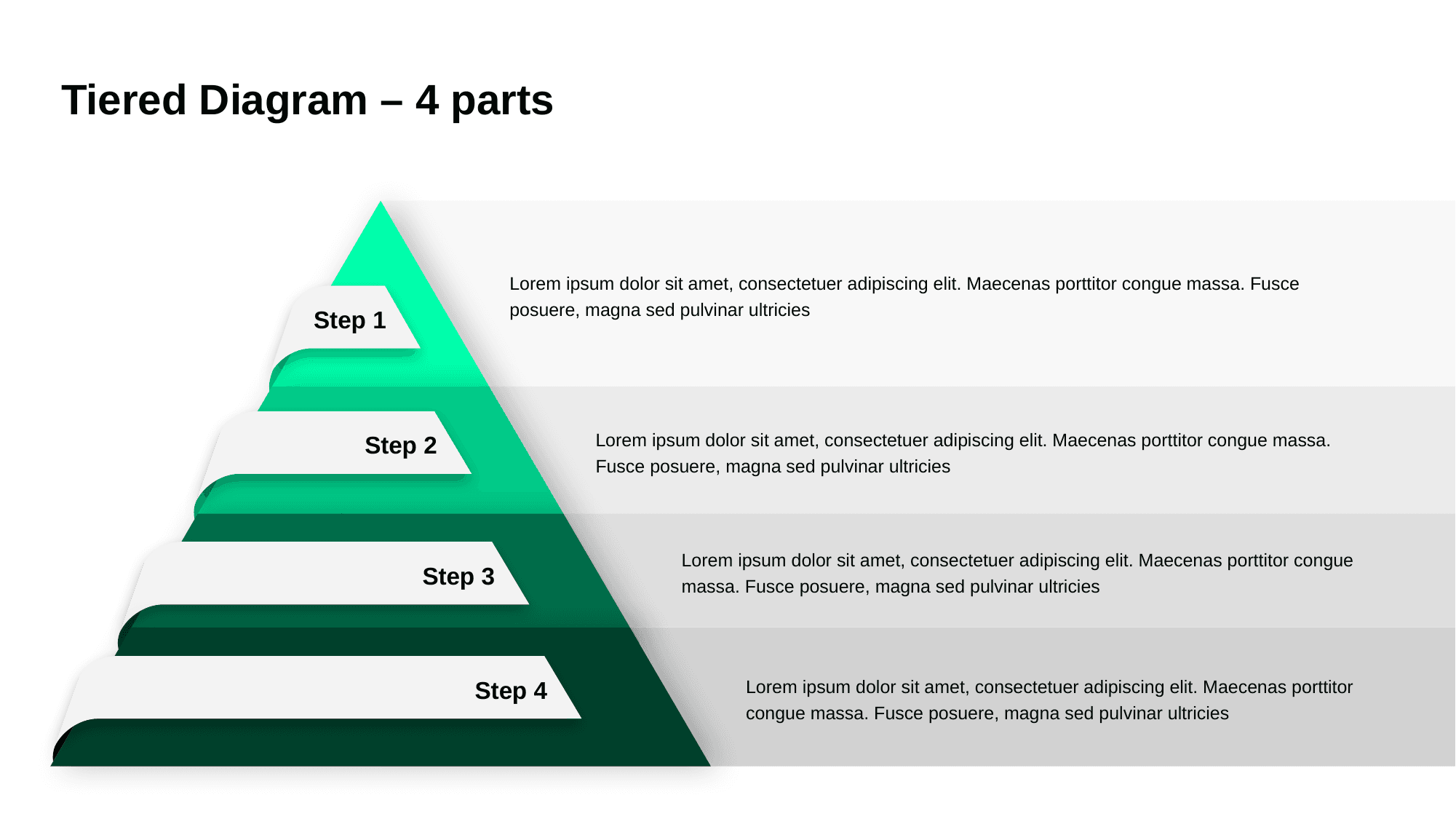 Tiered Diagram – 4 parts

Step 1

Lorem ipsum dolor sit amet, consectetuer adipiscing elit. Maecenas porttitor congue massa. Fusce posuere, magna sed pulvinar ultricies

Step 2

Lorem ipsum dolor sit amet, consectetuer adipiscing elit. Maecenas porttitor congue massa. Fusce posuere, magna sed pulvinar ultricies

Step 3

Lorem ipsum dolor sit amet, consectetuer adipiscing elit. Maecenas porttitor congue massa. Fusce posuere, magna sed pulvinar ultricies

Step 4

Lorem ipsum dolor sit amet, consectetuer adipiscing elit. Maecenas porttitor congue massa. Fusce posuere, magna sed pulvinar ultricies